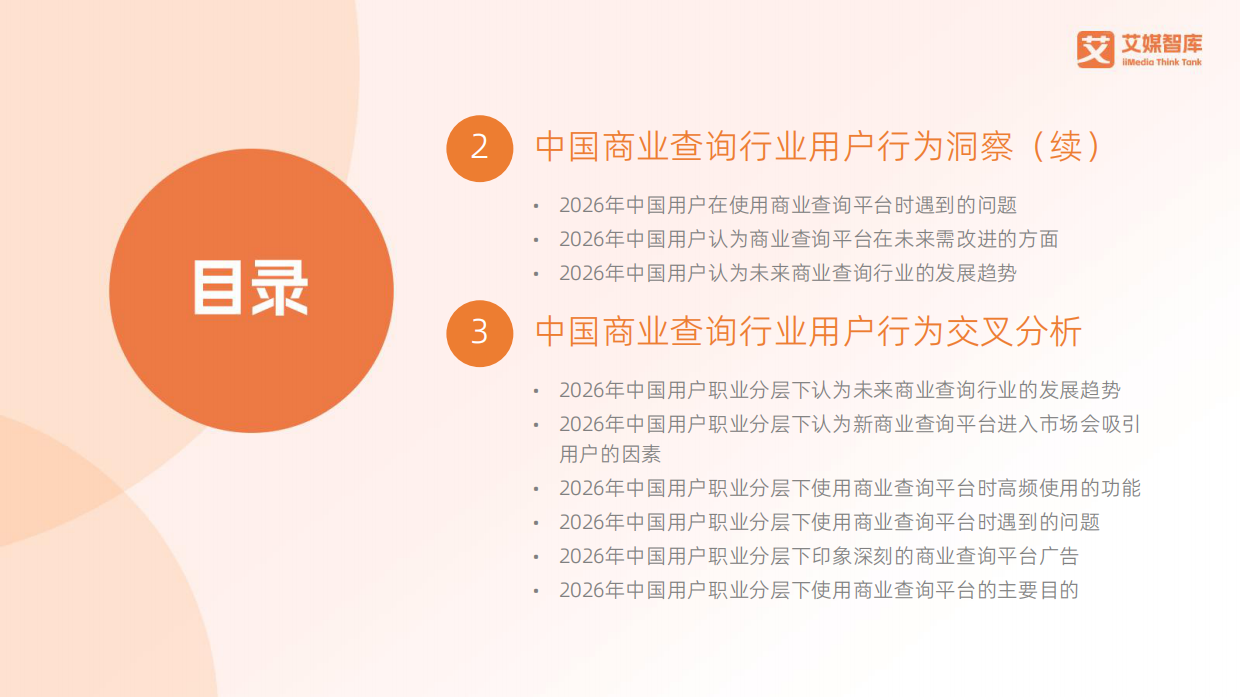 艾 艾媒智库
iiMedia Think Tank

目录

2 中国商业查询行业用户行为洞察（续）

• 2026年中国用户在使用商业查询平台时遇到的问题
• 2026年中国用户认为商业查询平台在未来需改进的方面
• 2026年中国用户认为未来商业查询行业的发展趋势

3 中国商业查询行业用户行为交叉分析

• 2026年中国用户职业分层下认为未来商业查询行业的发展趋势
• 2026年中国用户职业分层下认为新商业查询平台进入市场会吸引用户的因素
• 2026年中国用户职业分层下使用商业查询平台时高频使用的功能
• 2026年中国用户职业分层下使用商业查询平台时遇到的问题
• 2026年中国用户职业分层下印象深刻的商业查询平台广告
• 2026年中国用户职业分层下使用商业查询平台的主要目的